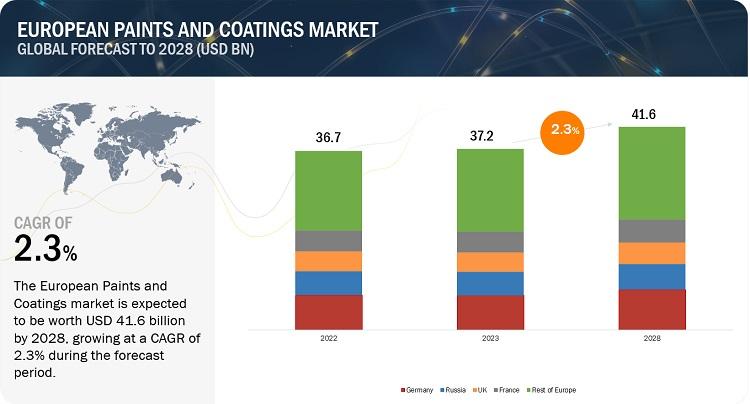 EUROPEAN PAINTS AND COATINGS MARKET
GLOBAL FORECAST TO 2028 (USD BN)

CAGR OF
2.3%

The European Paints and Coatings market is expected to be worth USD 41.6 billion by 2028, growing at a CAGR of 2.3% during the forecast period.

36.7
37.2
2.3%
41.6

2022
2023
2028

Germany Russia UK France Rest of Europe